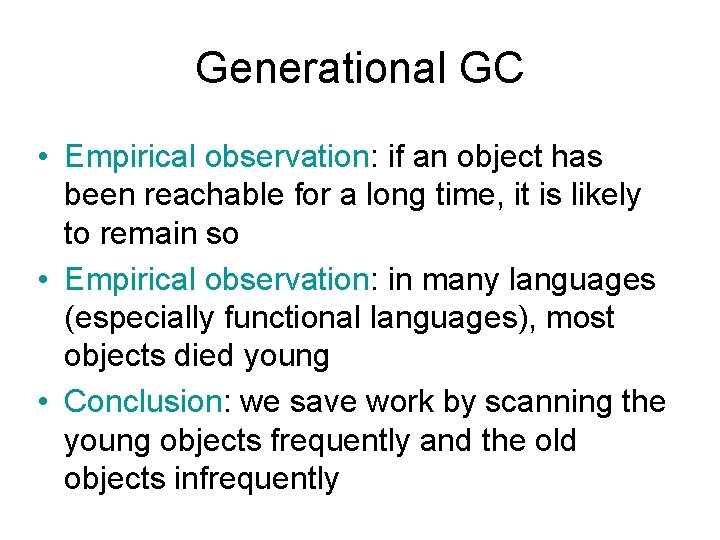 Generational GC

• Empirical observation: if an object has been reachable for a long time, it is likely to remain so

• Empirical observation: in many languages (especially functional languages), most objects died young

• Conclusion: we save work by scanning the young objects frequently and the old objects infrequently